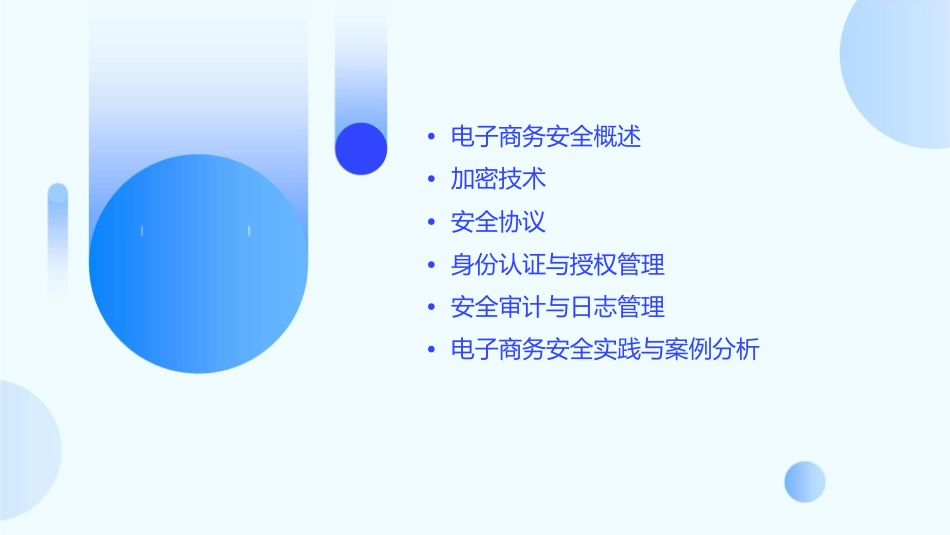 • 电子商务安全概述
• 加密技术
• 安全协议
• 身份认证与授权管理
• 安全审计与日志管理
• 电子商务安全实践与案例分析